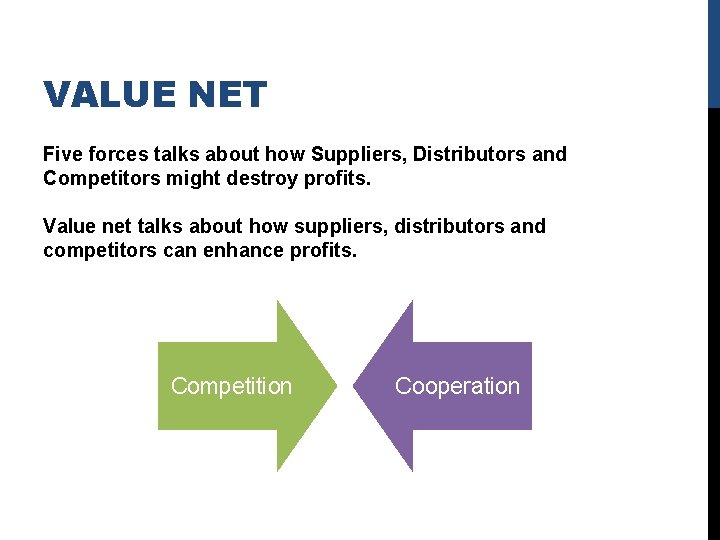 VALUE NET

Five forces talks about how Suppliers, Distributors and Competitors might destroy profits.

Value net talks about how suppliers, distributors and competitors can enhance profits.

Competition

Cooperation